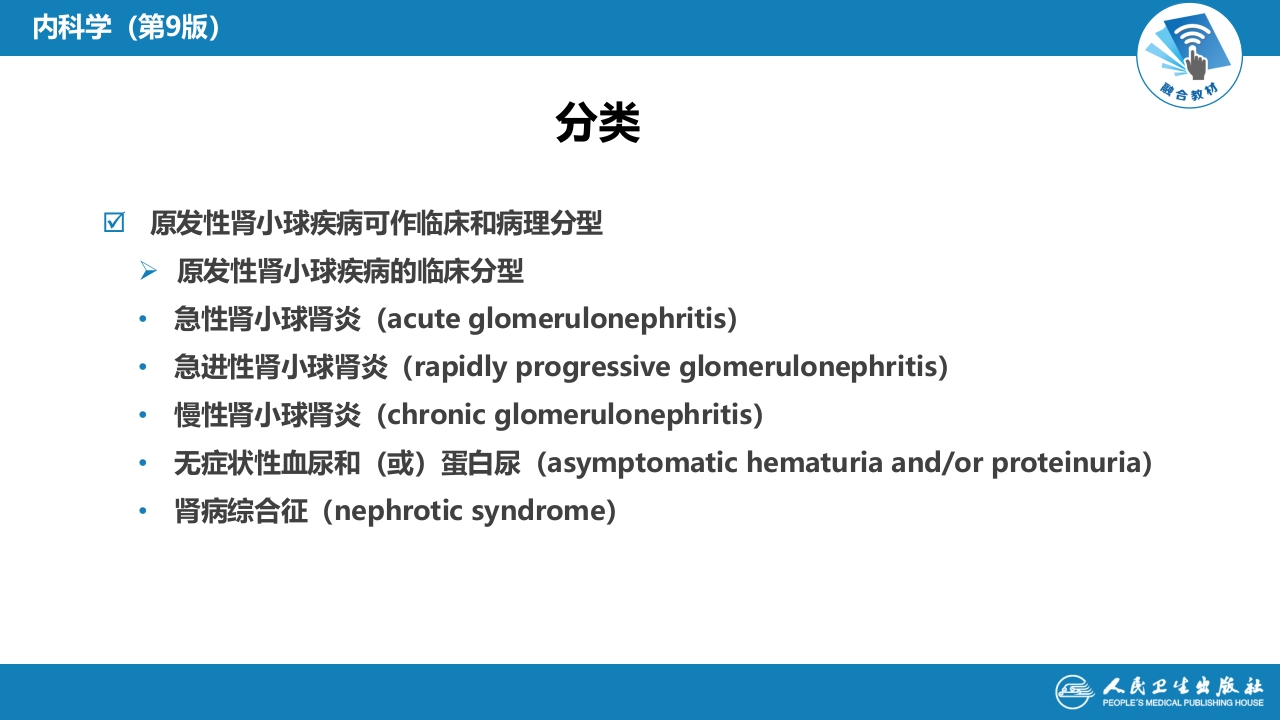 内科学（第9版）

融合教材

分类

☑ 原发性肾小球疾病可作临床和病理分型

➢ 原发性肾小球疾病的临床分型

• 急性肾小球肾炎（acute glomerulonephritis)

• 急进性肾小球肾炎（rapidly progressive glomerulonephritis)

• 慢性肾小球肾炎（chronic glomerulonephritis)

• 无症状性血尿和（或）蛋白尿（asymptomatic hematuria and/or proteinuria)

• 肾病综合征（nephrotic syndrome)

人民卫生出版社
PEOPLE'S MEDICAL PUBLISHING HOUSE